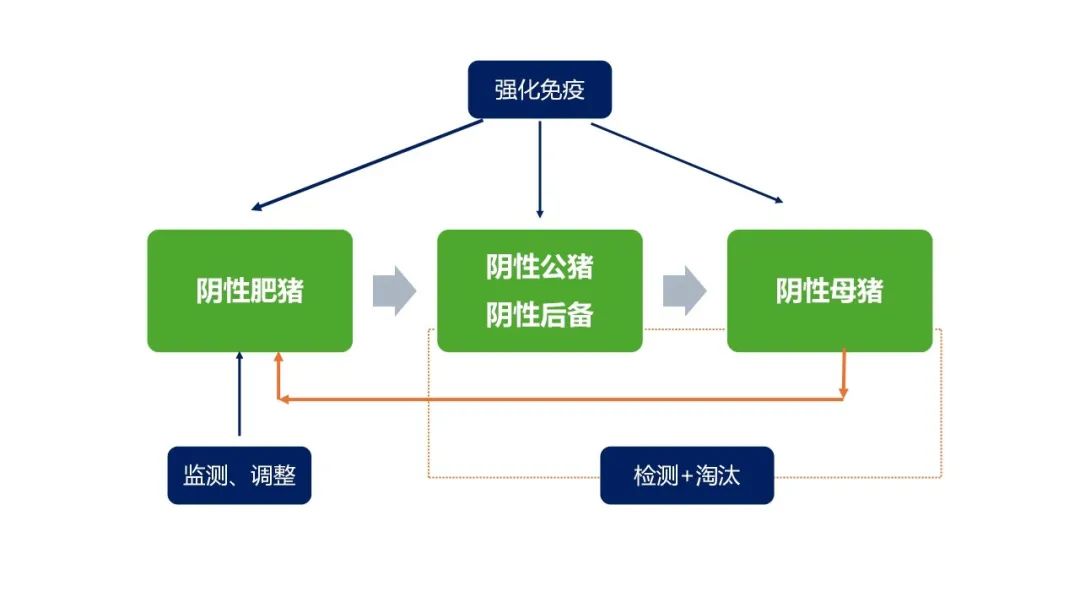 强化免疫

阴性肥猪

阴性公猪
阴性后备

阴性母猪

监测、调整

检测+淘汰